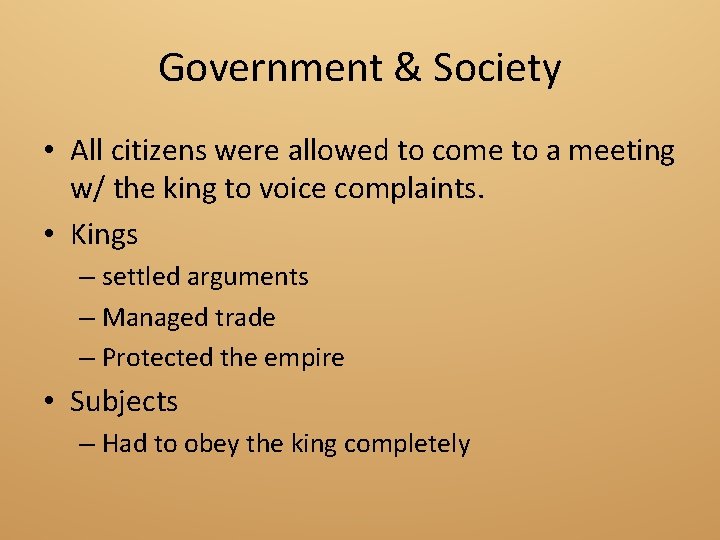 Government & Society

• All citizens were allowed to come to a meeting w/ the king to voice complaints.
• Kings
– settled arguments
– Managed trade
– Protected the empire
• Subjects
– Had to obey the king completely